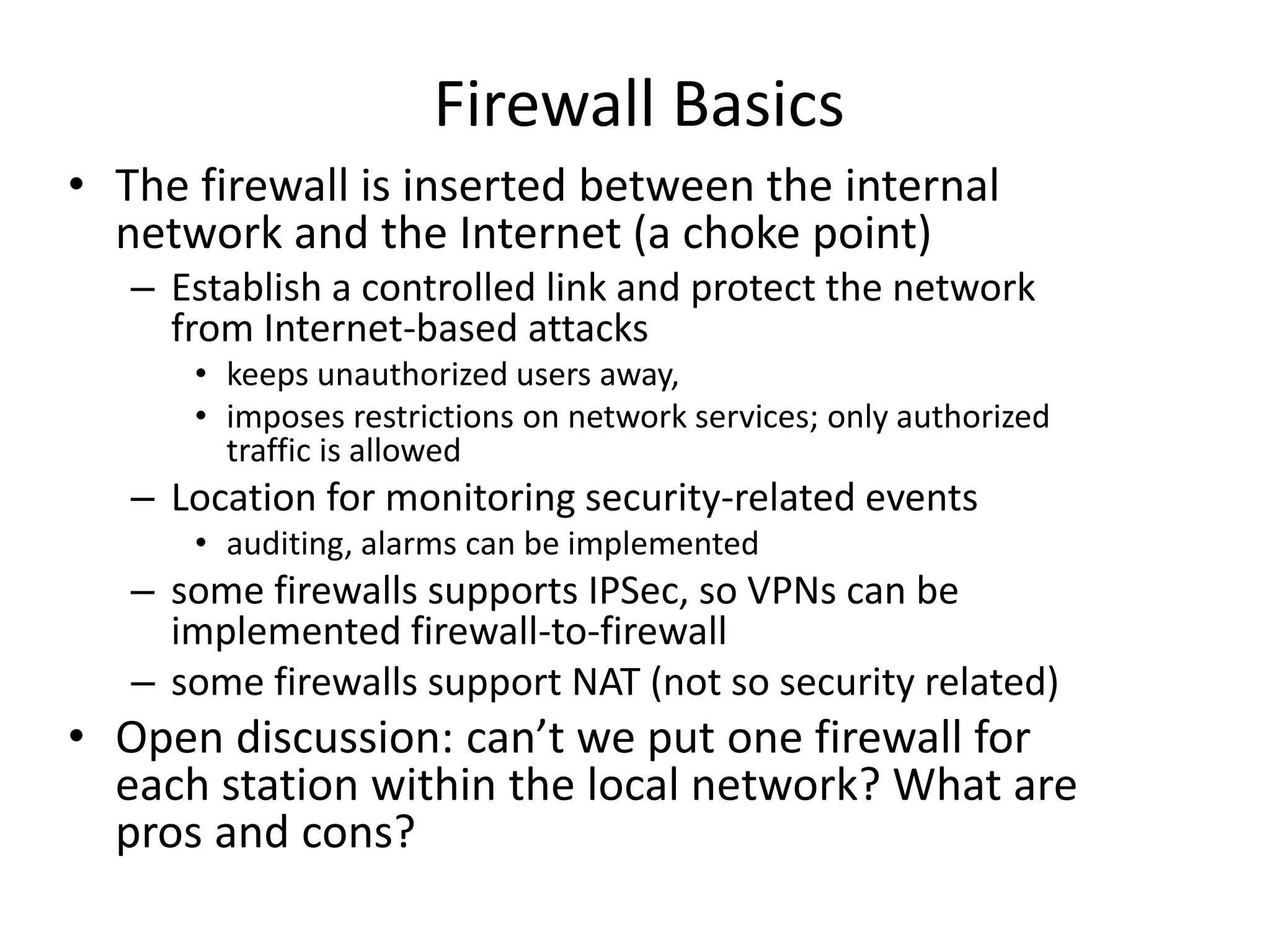 Firewall Basics

• The firewall is inserted between the internal network and the Internet (a choke point)
– Establish a controlled link and protect the network from Internet-based attacks
• keeps unauthorized users away,
• imposes restrictions on network services; only authorized traffic is allowed
– Location for monitoring security-related events
• auditing, alarms can be implemented
– some firewalls supports IPSec, so VPNs can be implemented firewall-to-firewall
– some firewalls support NAT (not so security related)
• Open discussion: can’t we put one firewall for each station within the local network? What are pros and cons?